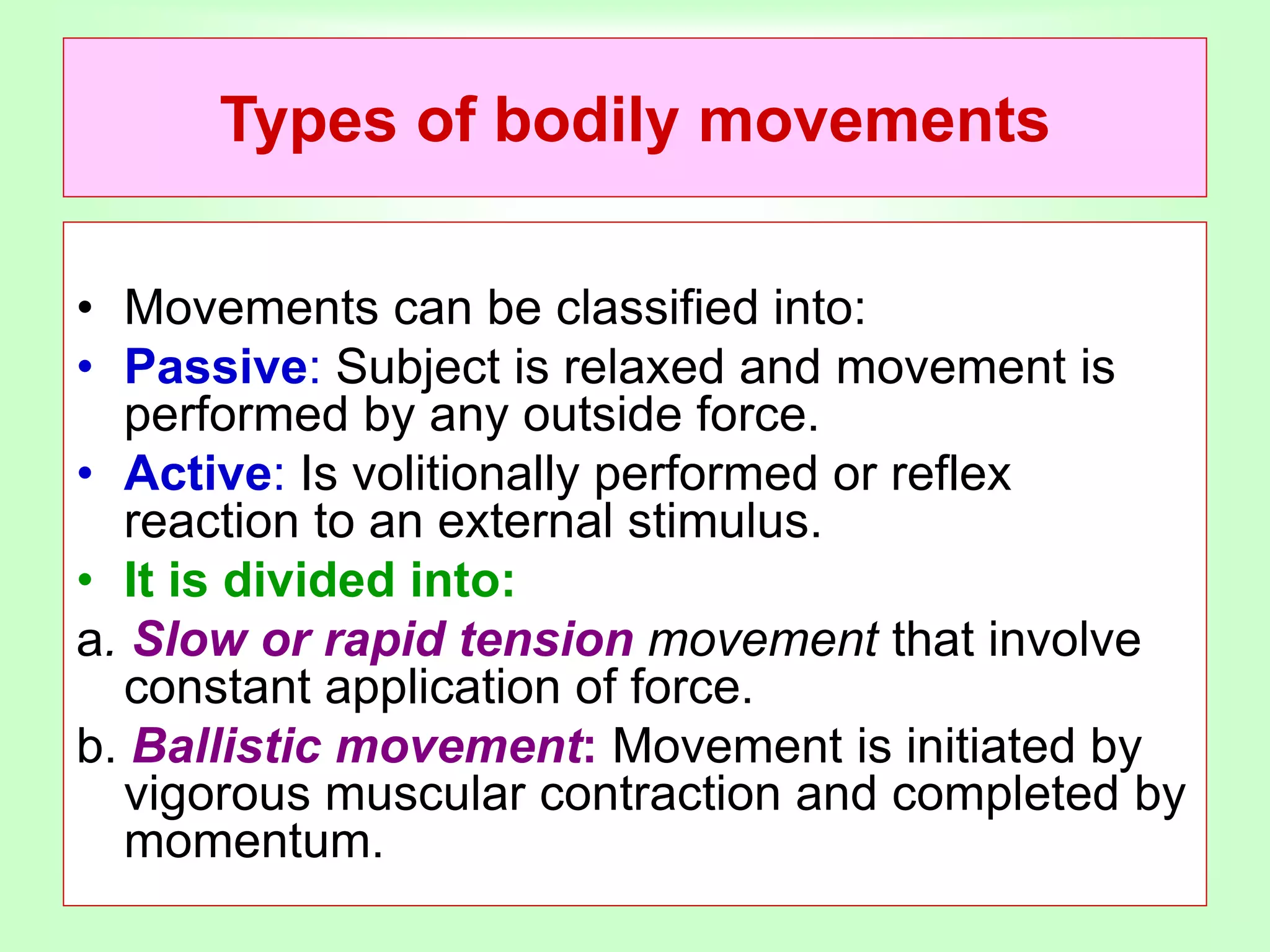 Types of bodily movements

• Movements can be classified into:
• Passive: Subject is relaxed and movement is performed by any outside force.
• Active: Is volitionally performed or reflex reaction to an external stimulus.
• It is divided into:
a. Slow or rapid tension movement that involve constant application of force.
b. Ballistic movement: Movement is initiated by vigorous muscular contraction and completed by momentum.